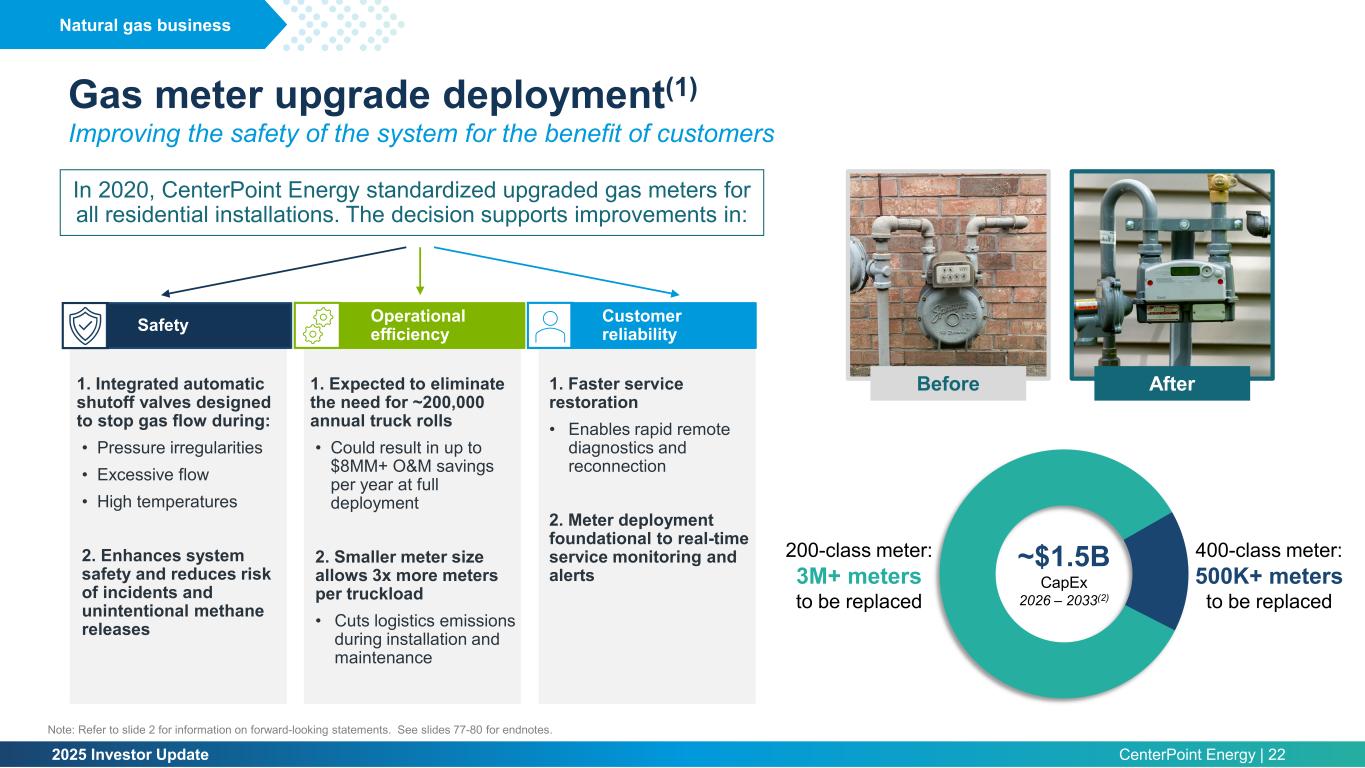 Natural gas business

Gas meter upgrade deployment$^{(1)}$

Improving the safety of the system for the benefit of customers

In 2020, CenterPoint Energy standardized upgraded gas meters for all residential installations. The decision supports improvements in:

Safety

1. Integrated automatic shutoff valves designed to stop gas flow during:

• Pressure irregularities
• Excessive flow
• High temperatures

2. Enhances system safety and reduces risk of incidents and unintentional methane releases

Operational efficiency

1. Expected to eliminate the need for ~200,000 annual truck rolls

• Could result in up to $8MM+ O&M savings per year at full deployment

2. Smaller meter size allows 3x more meters per truckload

• Cuts logistics emissions during installation and maintenance

Customer reliability

1. Faster service restoration

• Enables rapid remote diagnostics and reconnection

2. Meter deployment foundational to real-time service monitoring and alerts

Before

After

200-class meter: 3M+ meters to be replaced

~$1.5B
CapEx
2026 – 2033$^{(2)}$

400-class meter: 500K+ meters to be replaced

Note: Refer to slide 2 for information on forward-looking statements. See slides 77-80 for endnotes.

2025 Investor Update

CenterPoint Energy | 22